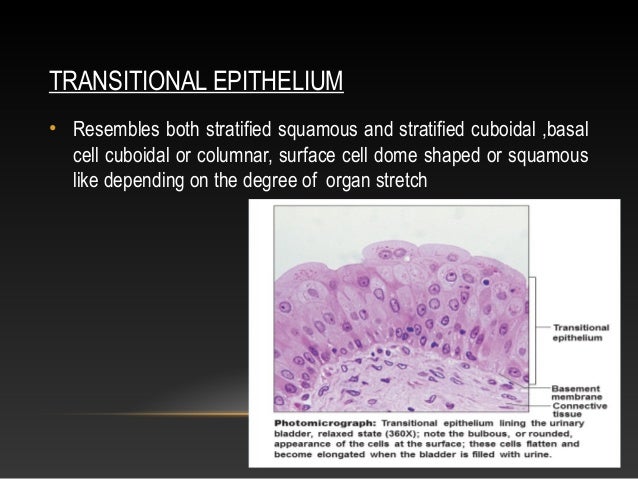 TRANSITIONAL EPITHELIUM

• Resembles both stratified squamous and stratified cuboidal ,basal cell cuboidal or columnar, surface cell dome shaped or squamous like depending on the degree of organ stretch

Transitional epithelium

Basement membrane

Connective tissue

Photomicrograph: Transitional epithelium lining the urinary bladder, relaxed state (360X); note the bulbous, or rounded, appearance of the cells at the surface; these cells flatten and become elongated when the bladder is filled with urine.